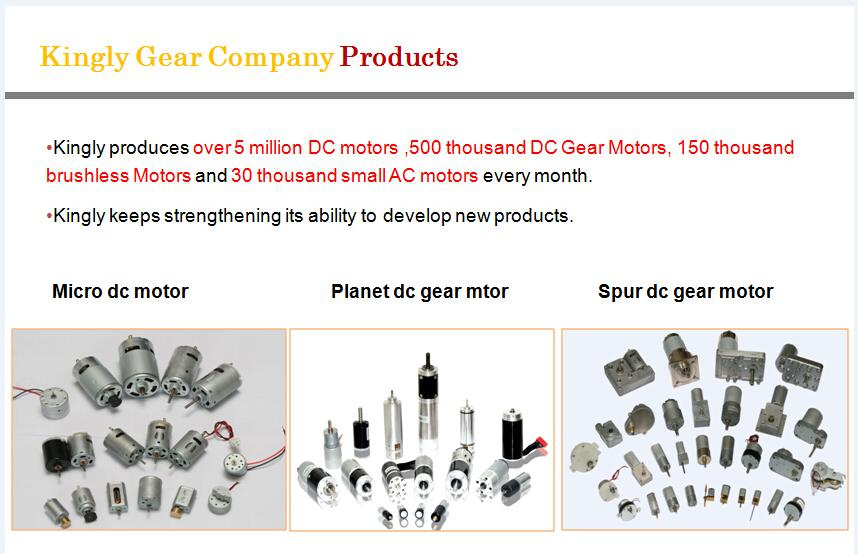 Kingly Gear Company Products

•Kingly produces over 5 million DC motors ,500 thousand DC Gear Motors, 150 thousand brushless Motors and 30 thousand small AC motors every month.

•Kingly keeps strengthening its ability to develop new products.

Micro dc motor

Planet dc gear mtor

Spur dc gear motor